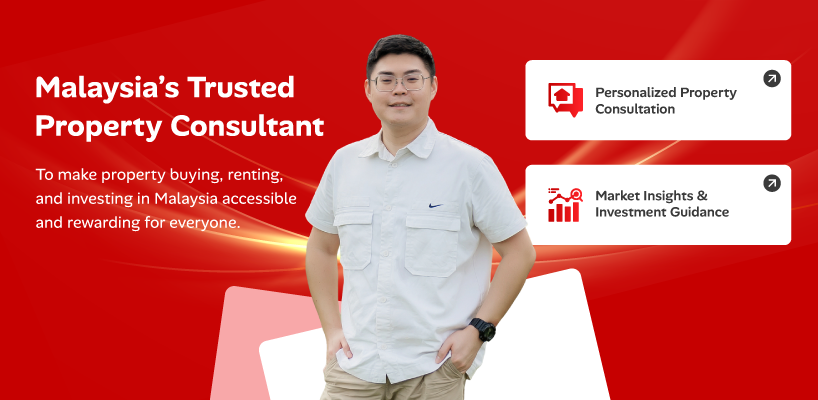 Malaysia's Trusted Property Consultant

To make property buying, renting, and investing in Malaysia accessible and rewarding for everyone.

Personalized Property Consultation

Market Insights & Investment Guidance